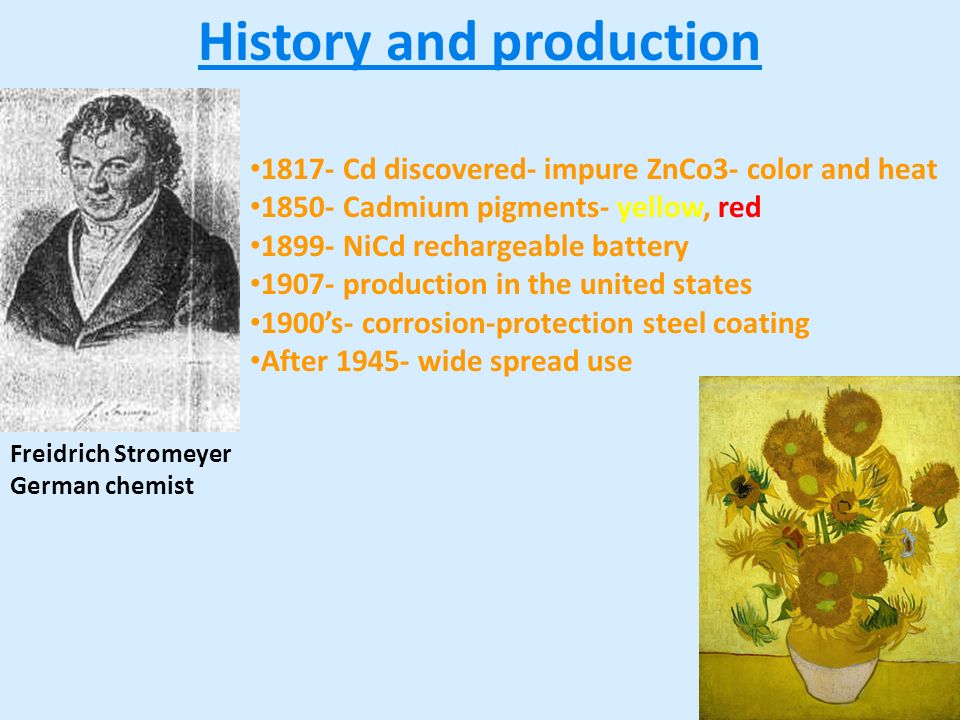 History and production

•1817- Cd discovered- impure ZnCo3- color and heat
•1850- Cadmium pigments- yellow, red
•1899- NiCd rechargeable battery
•1907- production in the united states
•1900's- corrosion-protection steel coating
•After 1945- wide spread use

Freidrich Stromeyer
German chemist